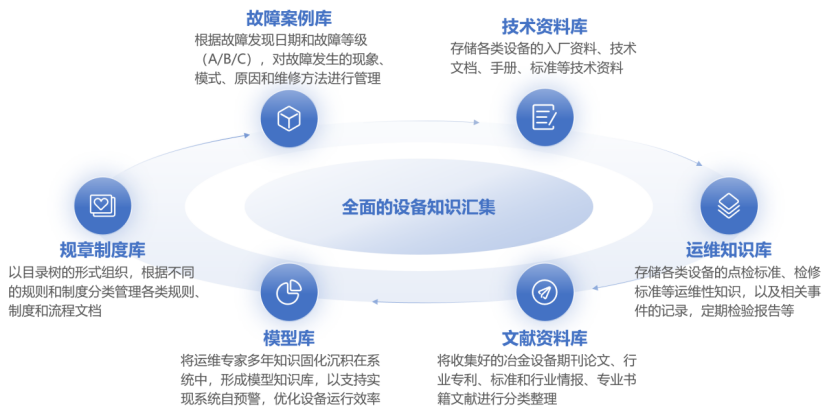 故障案例库
根据故障发现日期和故障等级（A/B/C），对故障发生的现象、模式、原因和维修方法进行管理

技术资料库
存储各类设备的入厂资料、技术文档、手册、标准等技术资料

全面的设备知识汇集

规章制度库
以目录树的形式组织，根据不同的规则和制度分类管理各类规则、制度和流程文档

运维知识库
存储各类设备的点检标准、检修标准等运维性知识，以及相关事件的记录，定期检验报告等

模型库
将运维专家多年知识固化沉积在系统中，形成模型知识库，以支持实现系统自预警，优化设备运行效率

文献资料库
将收集好的冶金设备期刊论文、行业专利、标准和行业情报、专业书籍文献进行分类整理